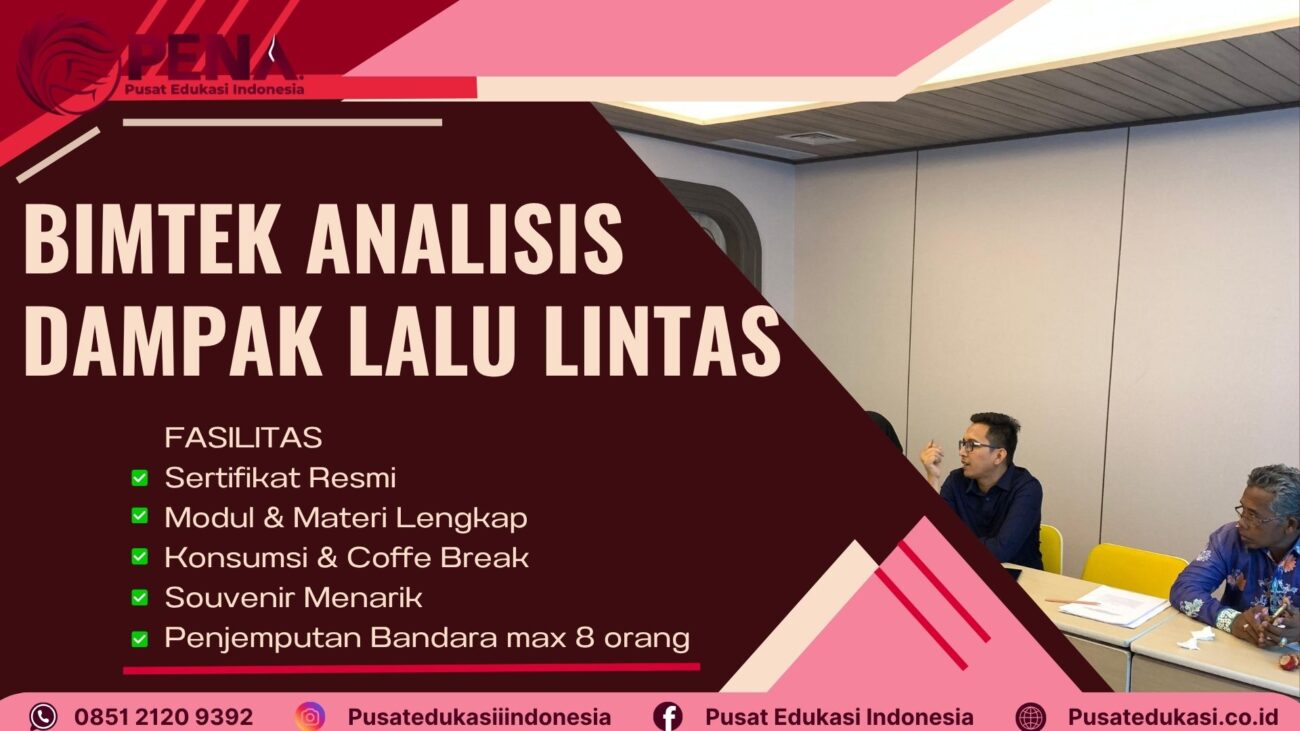 PENA
Pusat Edukasi Indonesia

BIMTEK ANALISIS DAMPAK LALU LINTAS

FASILITAS
Sertifikat Resmi
Modul & Materi Lengkap
Konsumsi & Coffe Break
Souvenir Menarik
Penjemputan Bandara max 8 orang

0851 2120 9392 Pusatedukasiiindonesia Pusat Edukasi Indonesia Pusatedukasi.co.id